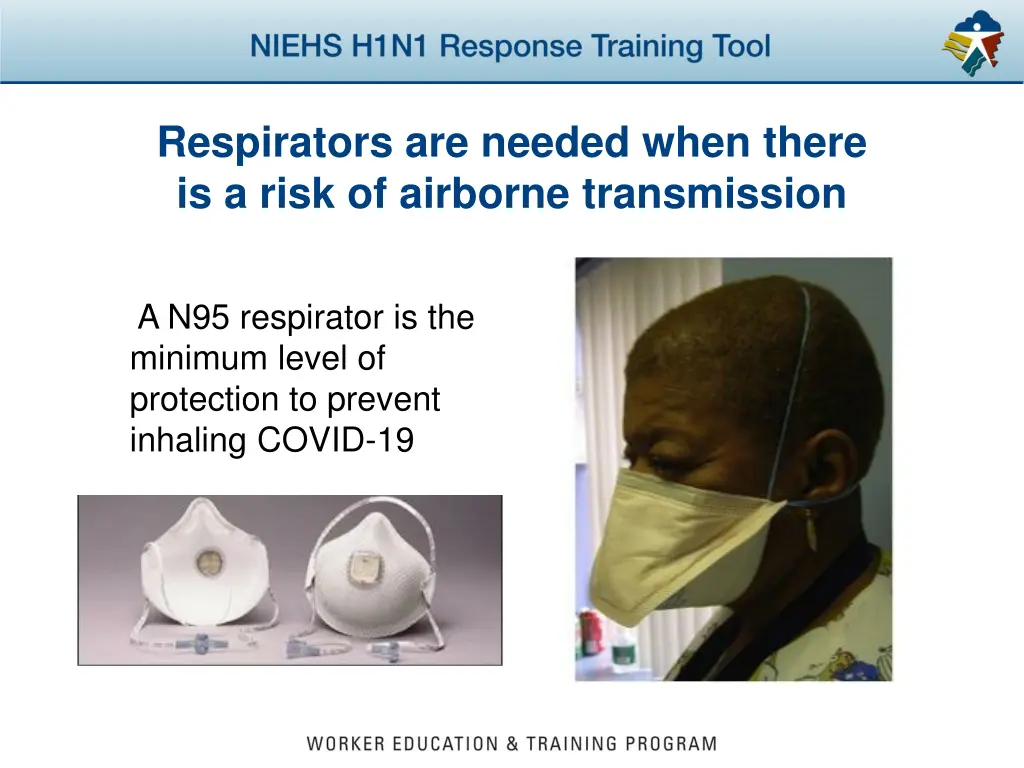 NIEHS H1N1 Response Training Tool

Respirators are needed when there is a risk of airborne transmission

A N95 respirator is the minimum level of protection to prevent inhaling COVID-19

WORKER EDUCATION & TRAINING PROGRAM